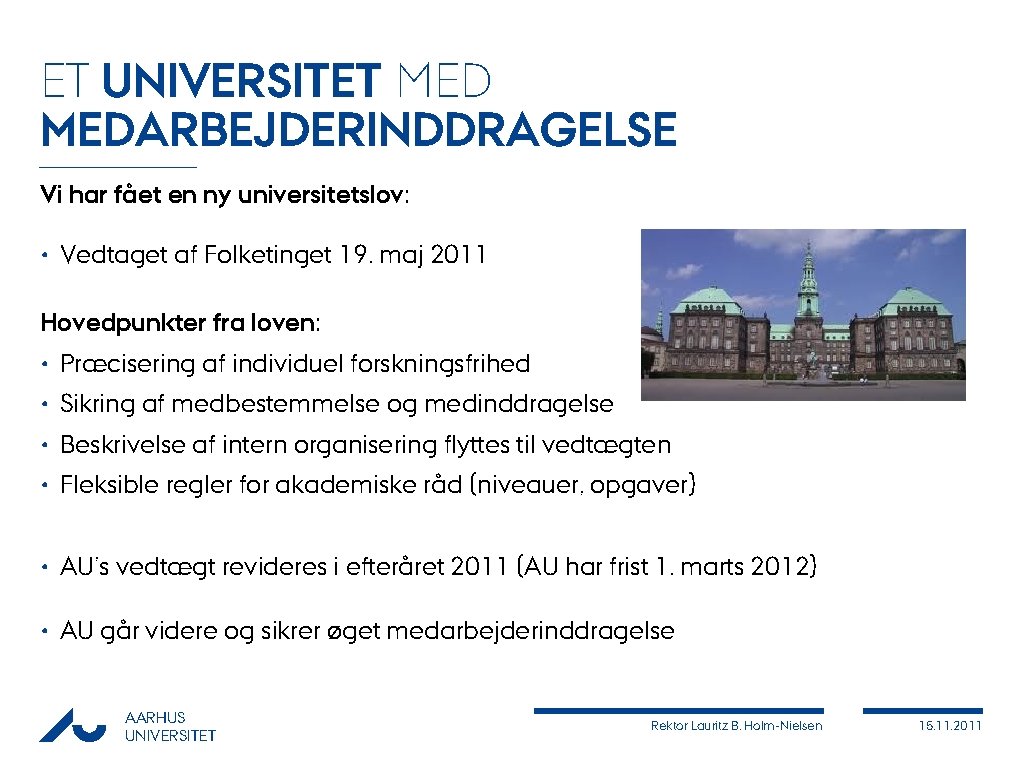 ET UNIVERSITET MED MEDARBEJDERINDDRAGELSE

Vi har fået en ny universitetslov:

• Vedtaget af Folketinget 19. maj 2011

Hovedpunkter fra loven:

• Præcisering af individuel forskningsfrihed
• Sikring af medbestemmelse og medinddragelse
• Beskrivelse af intern organisering flyttes til vedtægten
• Fleksible regler for akademiske råd (niveauer, opgaver)

• AU's vedtægt revideres i efteråret 2011 (AU har frist 1. marts 2012)

• AU går videre og sikrer øget medarbejderinddragelse

AARHUS UNIVERSITET

Rektor Lauritz B. Holm-Nielsen

15.11.2011